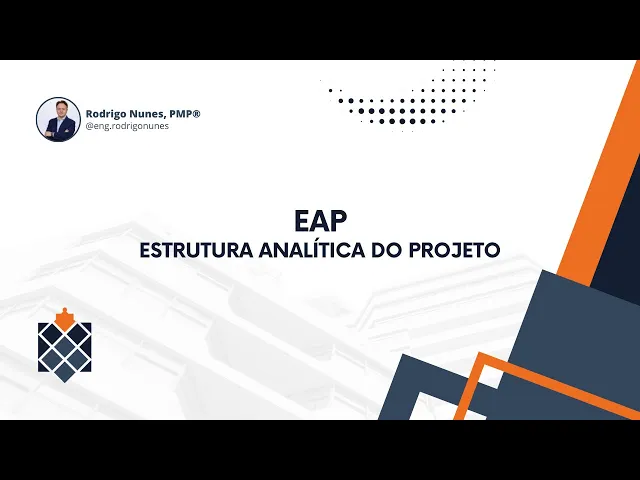 Rodrigo Nunes, PMP®
@eng.rodrigonunes

EAP
ESTRUTURA ANALÍTICA DO PROJETO